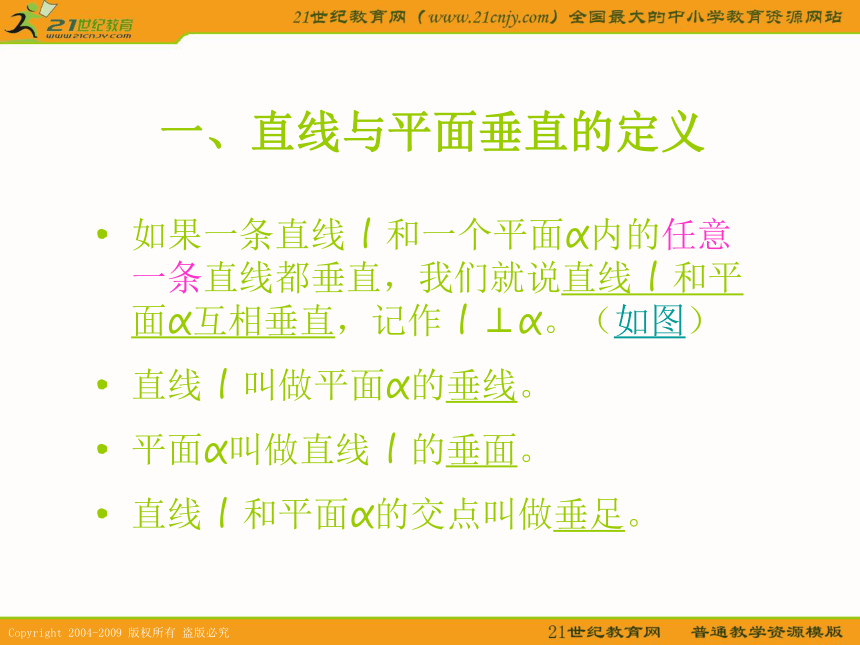 21世纪教育
www.21cnjy.com

21世纪教育网（www.21cnjy.com）全国最大的中小学教育资源网站

一、直线与平面垂直的定义

• 如果一条直线 $l$ 和一个平面$\alpha$内的任意一条直线都垂直，我们就说直线 $l$ 和平面$\alpha$互相垂直，记作 $l \perp \alpha$。（如图）

• 直线 $l$ 叫做平面$\alpha$的垂线。

• 平面$\alpha$叫做直线 $l$ 的垂面。

• 直线 $l$ 和平面$\alpha$的交点叫做垂足。

Copyright 2004-2009 版权所有 盗版必究

21世纪教育网　普通教学资源模版